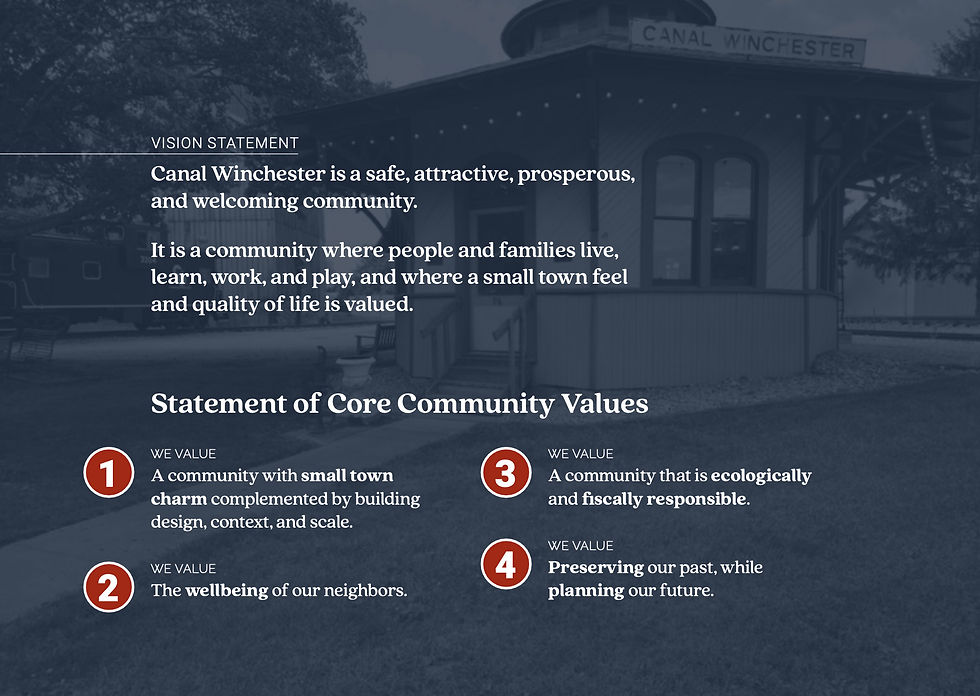 CANAL WINCHESTER

VISION STATEMENT

Canal Winchester is a safe, attractive, prosperous, and welcoming community.

It is a community where people and families live, learn, work, and play, and where a small town feel and quality of life is valued.

Statement of Core Community Values

1
WE VALUE
A community with small town charm complemented by building design, context, and scale.

2
WE VALUE
The wellbeing of our neighbors.

3
WE VALUE
A community that is ecologically and fiscally responsible.

4
WE VALUE
Preserving our past, while planning our future.